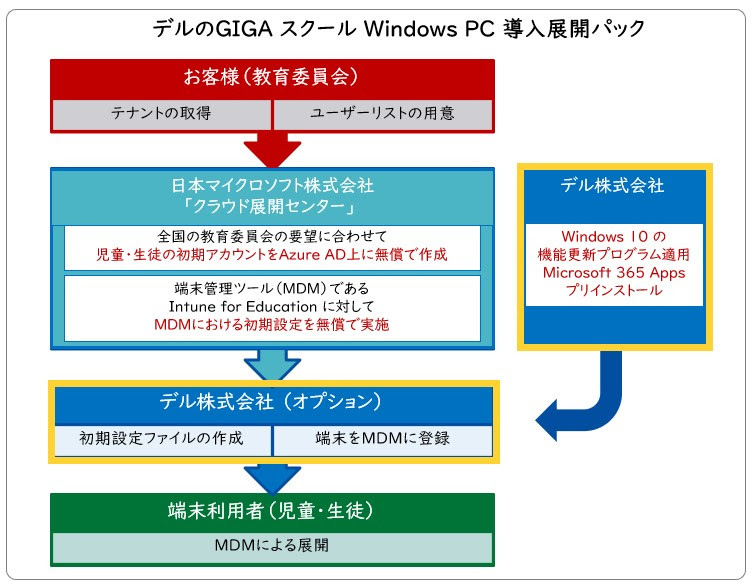 デルのGIGA スクール Windows PC 導入展開パック

お客様（教育委員会）

テナントの取得

ユーザーリストの用意

日本マイクロソフト株式会社
「クラウド展開センター」

全国の教育委員会の要望に合わせて
児童・生徒の初期アカウントをAzure AD上に無償で作成

端末管理ツール（MDM）である
Intune for Education に対して
MDMにおける初期設定を無償で実施

デル株式会社

Windows 10 の
機能更新プログラム適用
Microsoft 365 Apps
プリインストール

デル株式会社（オプション）

初期設定ファイルの作成

端末をMDMに登録

端末利用者（児童・生徒）

MDMによる展開